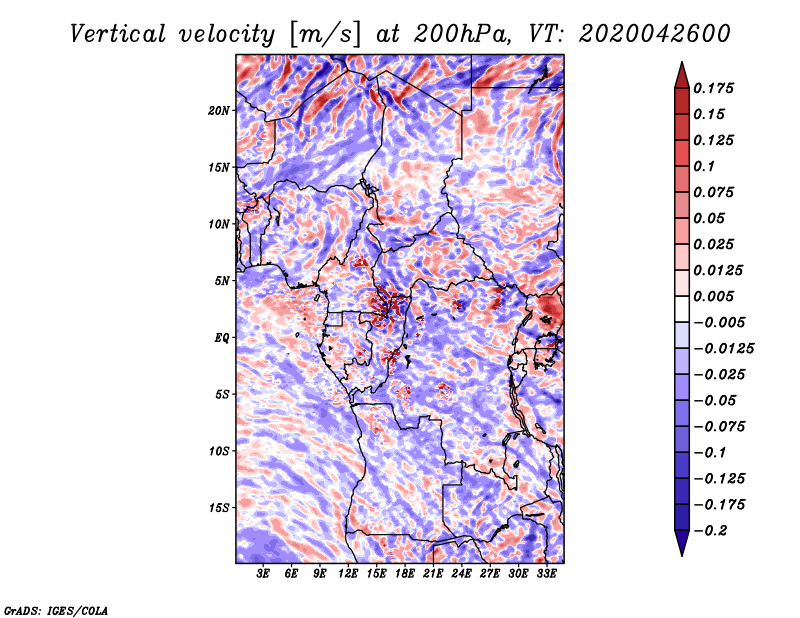 Vertical velocity [m/s] at 200hPa, VT: 2020042600

20N
15N
10N
5N
EQ
5S
10S
15S

3E 6E 9E 12E 15E 18E 21E 24E 27E 30E 33E

0.175
0.15
0.125
0.1
0.075
0.05
0.025
0.0125
0.005
−0.005
−0.0125
−0.025
−0.05
−0.075
−0.1
−0.125
−0.175
−0.2

GrADS: IGES/COLA